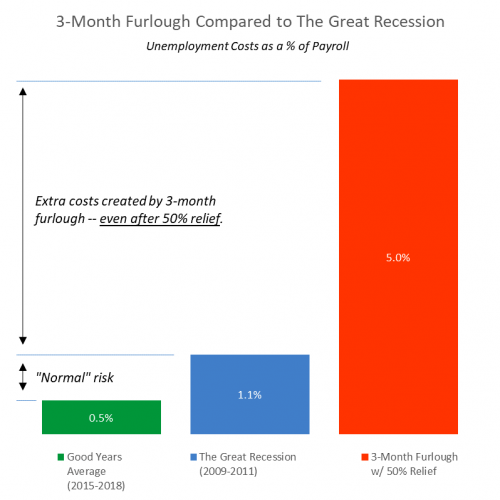 3-Month Furlough Compared to The Great Recession

Unemployment Costs as a % of Payroll

Extra costs created by 3-month furlough -- even after 50% relief.

"Normal" risk

0.5%

1.1%

5.0%

Good Years Average (2015-2018)

The Great Recession (2009-2011)

3-Month Furlough w/ 50% Relief